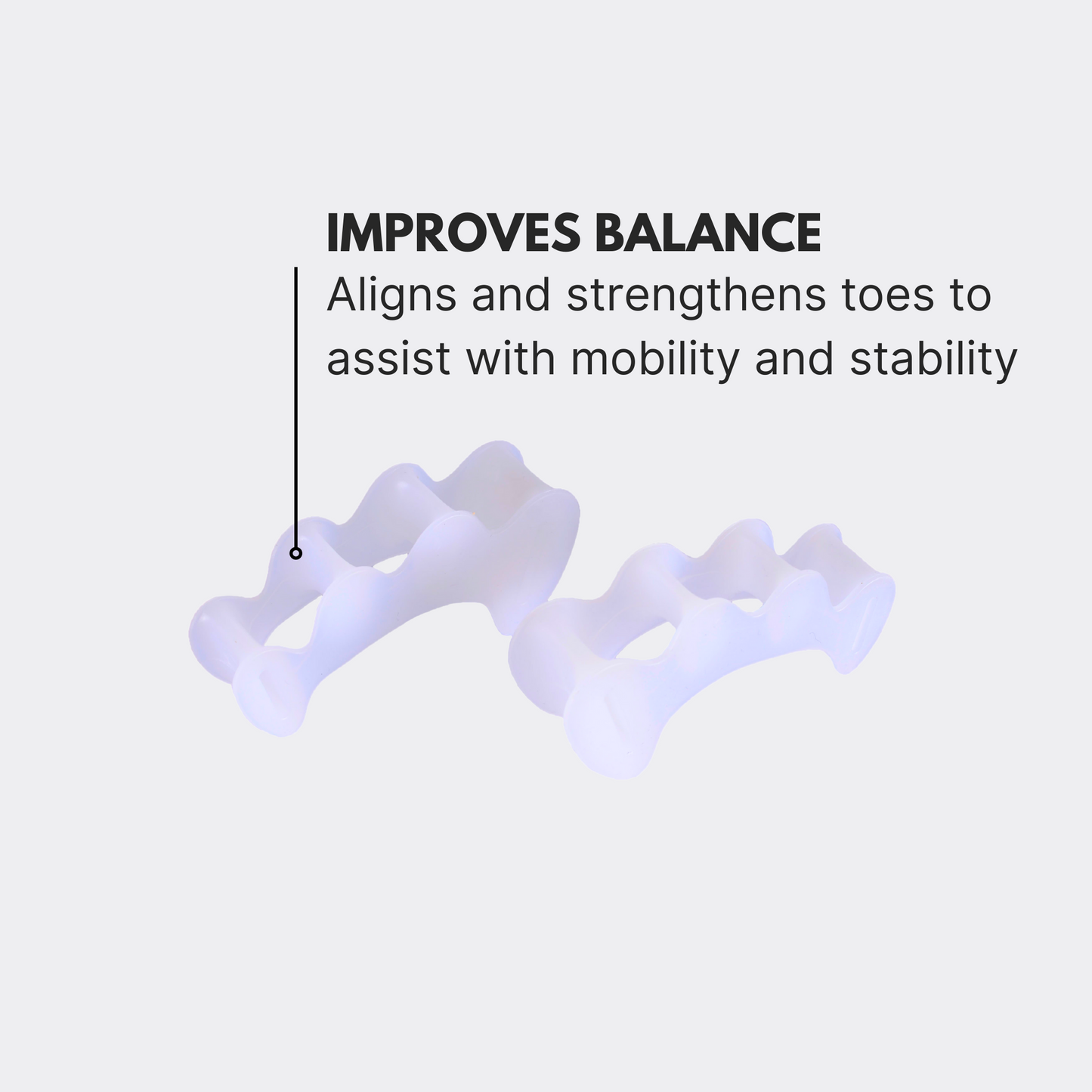 IMPROVES BALANCE
Aligns and strengthens toes to assist with mobility and stability